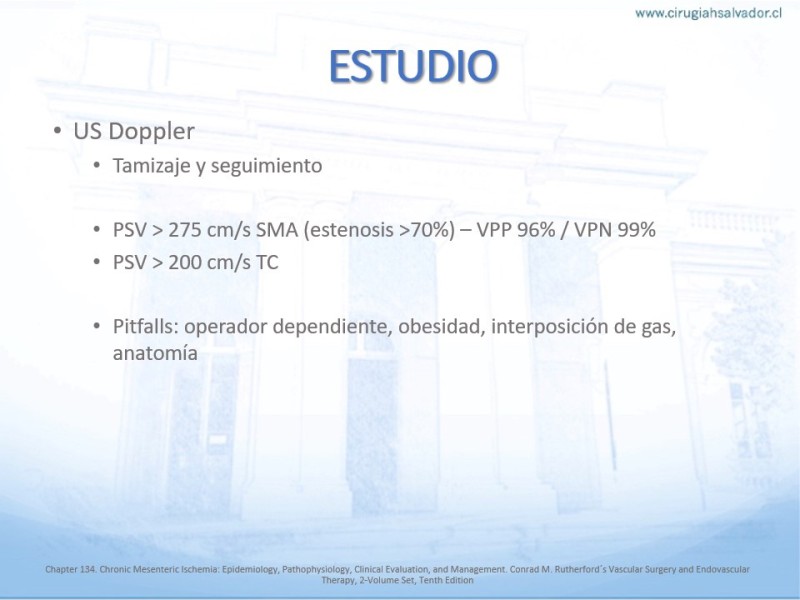 www.cirugiahsalvador.cl

ESTUDIO

• US Doppler
  • Tamizaje y seguimiento

  • PSV > 275 cm/s SMA (estenosis >70%) – VPP 96% / VPN 99%
  • PSV > 200 cm/s TC

  • Pitfalls: operador dependiente, obesidad, interposición de gas, anatomía

Chapter 134. Chronic Mesenteric Ischemia: Epidemiology, Pathophysiology, Clinical Evaluation, and Management. Conrad M. Rutherford´s Vascular Surgery and Endovascular Therapy, 2-Volume Set, Tenth Edition